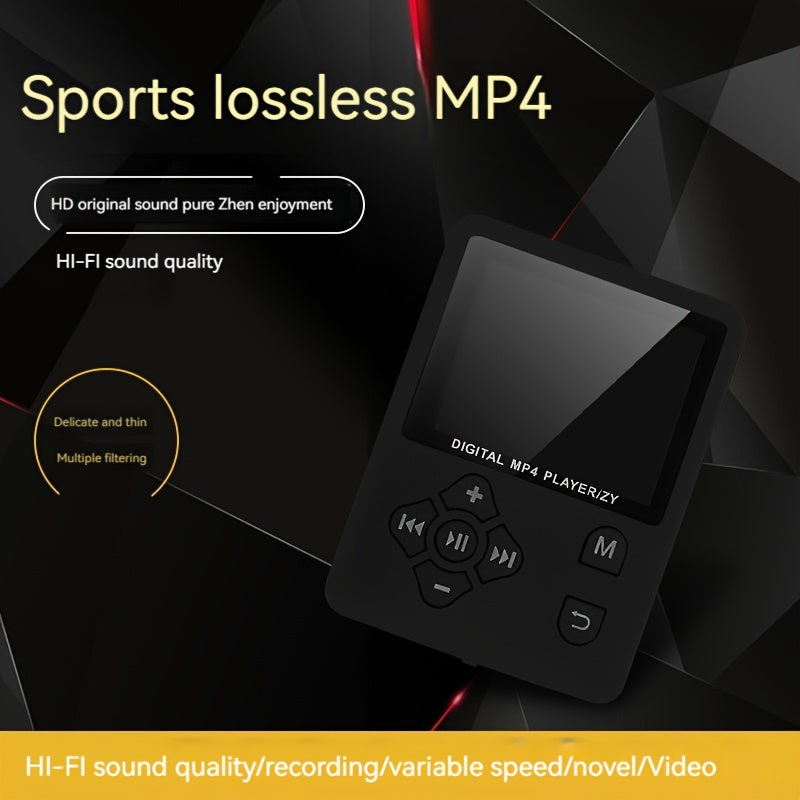 Sports lossless MP4

HD original sound pure Zhen enjoyment

HI-FI sound quality

Delicate and thin

Multiple filtering

DIGITAL MP4 PLAYER/ZY

M

HI-FI sound quality/recording/variable speed/novel/Video